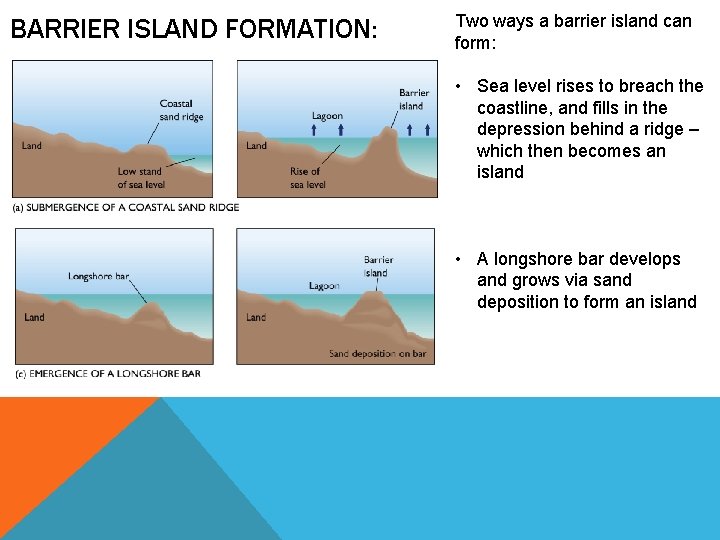 BARRIER ISLAND FORMATION:

Coastal sand ridge

Land

Low stand of sea level

Lagoon

Barrier island

Land

Rise of sea level

(a) SUBMERGENCE OF A COASTAL SAND RIDGE

Longshore bar

Land

Barrier island

Lagoon

Land

Sand deposition on bar

(c) EMERGENCE OF A LONGSHORE BAR

Two ways a barrier island can form:

• Sea level rises to breach the coastline, and fills in the depression behind a ridge – which then becomes an island

• A longshore bar develops and grows via sand deposition to form an island